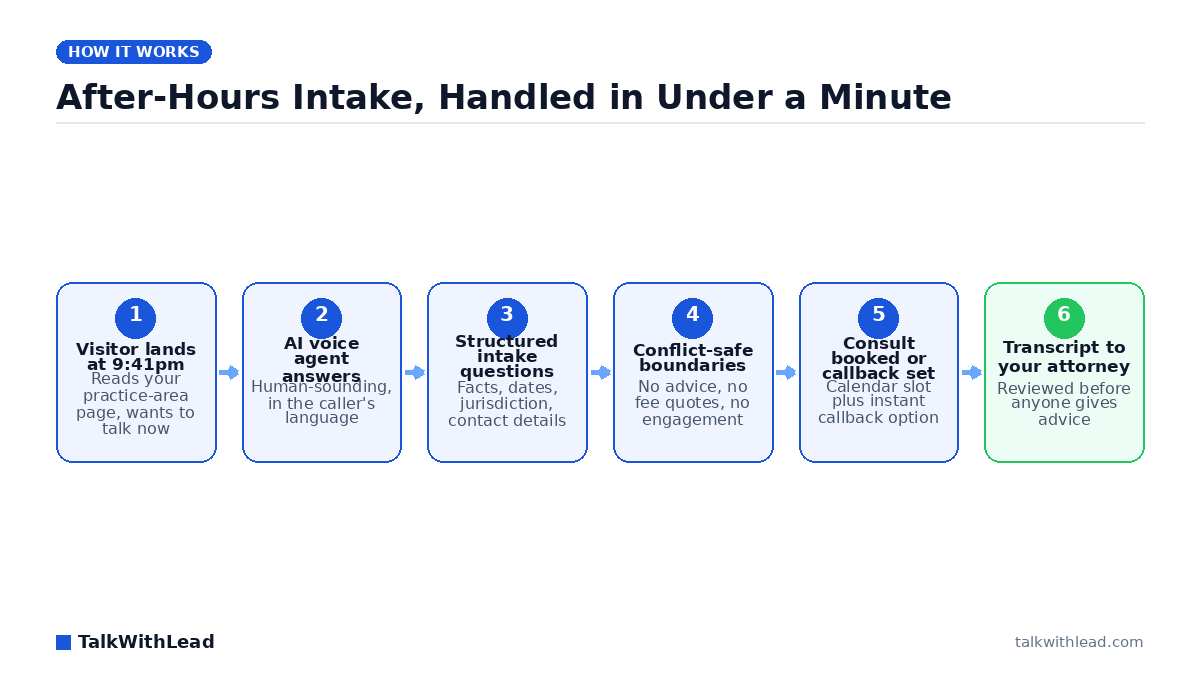 HOW IT WORKS

After-Hours Intake, Handled in Under a Minute

1
Visitor lands at 9:41pm
Reads your practice-area page, wants to talk now

2
AI voice agent answers
Human-sounding, in the caller's language

3
Structured intake questions
Facts, dates, jurisdiction, contact details

4
Conflict-safe boundaries
No advice, no fee quotes, no engagement

5
Consult booked or callback set
Calendar slot plus instant callback option

6
Transcript to your attorney
Reviewed before anyone gives advice

TalkWithLead

talkwithlead.com